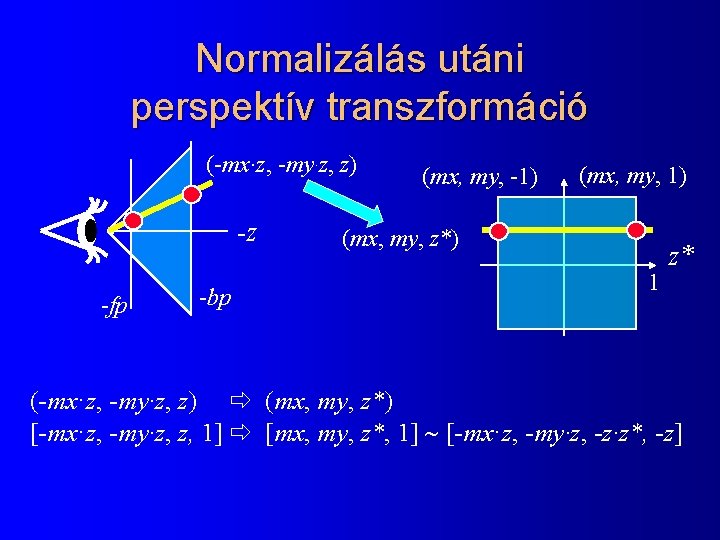 Normalizálás utáni perspektív transzformáció

$(-mx \cdot z, -my \cdot z, z)$

$-z$

$-fp$

$-bp$

$(mx, my, -1)$

$(mx, my, 1)$

$(mx, my, z^*)$

$z^*$

$1$

$(-mx \cdot z, -my \cdot z, z) \Rightarrow (mx, my, z^*)$

$[-mx \cdot z, -my \cdot z, z, 1] \Rightarrow [mx, my, z^*, 1] \sim [-mx \cdot z, -my \cdot z, -z \cdot z^*, -z]$